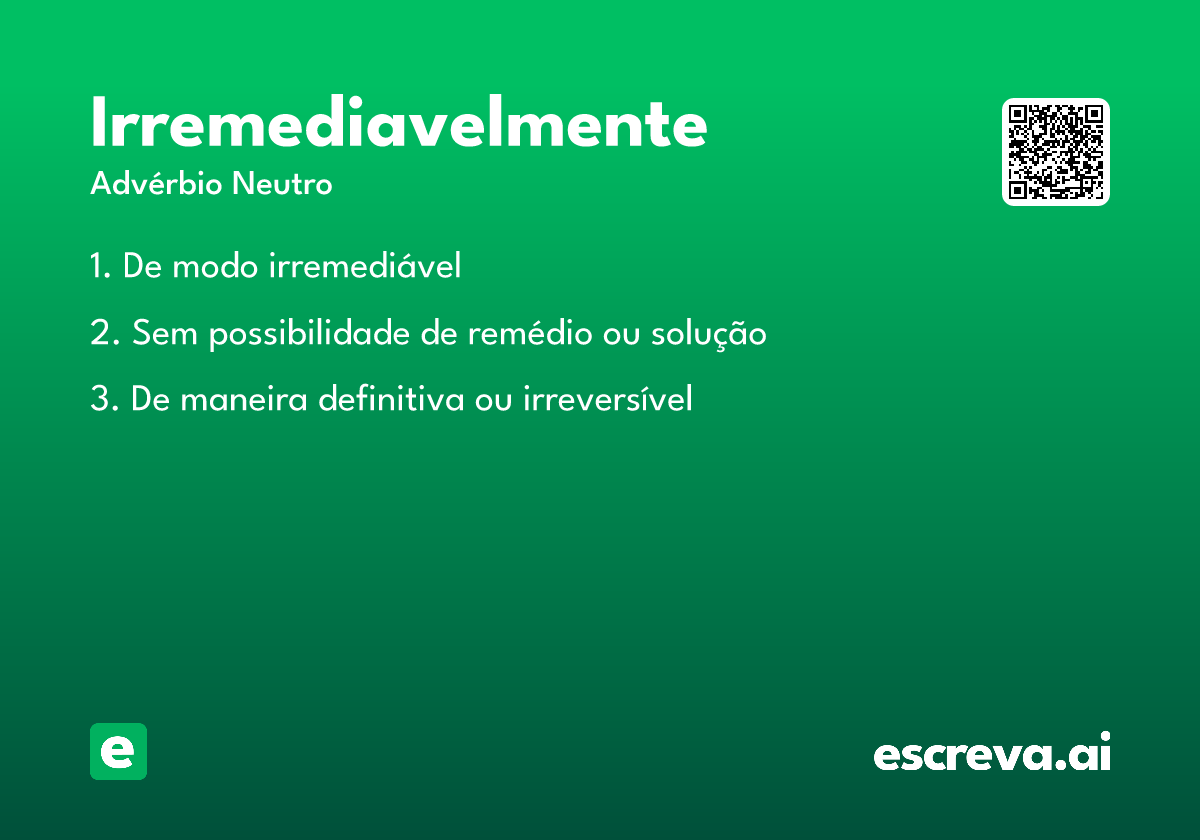 Irremediavelmente

Advérbio Neutro

1. De modo irremediável

2. Sem possibilidade de remédio ou solução

3. De maneira definitiva ou irreversível

e

escreva.ai